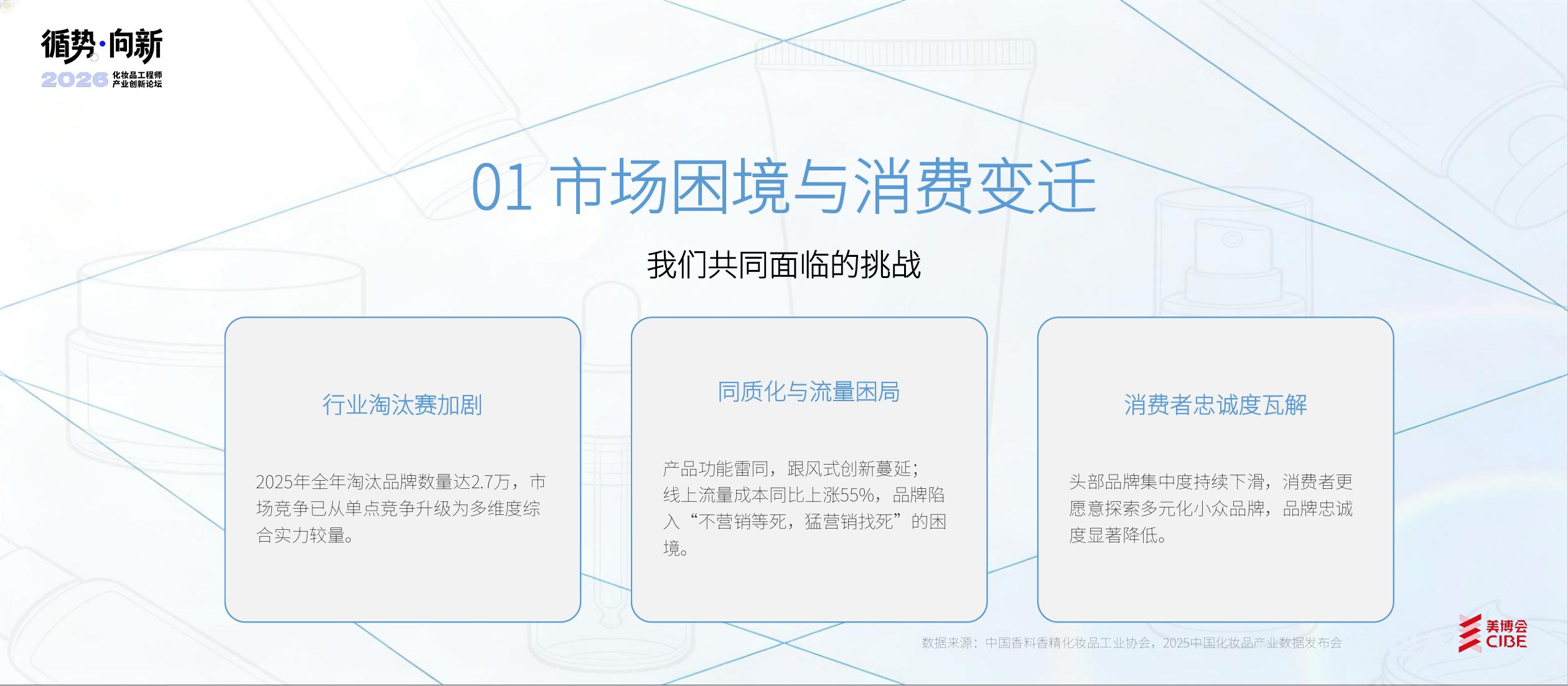 循势·向新
2026 化妆品工程师产业创新论坛

01 市场困境与消费变迁

我们共同面临的挑战

行业淘汰赛加剧

2025年全年淘汰品牌数量达2.7万，市场竞争已从单点竞争升级为多维度综合实力较量。

同质化与流量困局

产品功能雷同，跟风式创新蔓延；线上流量成本同比上涨55%，品牌陷入“不营销等死，猛营销找死”的困境。

消费者忠诚度瓦解

头部品牌集中度持续下滑，消费者更愿意探索多元化小众品牌，品牌忠诚度显著降低。

数据来源：中国香料香精化妆品工业协会，2025中国化妆品产业数据发布会

美博会 CIBE